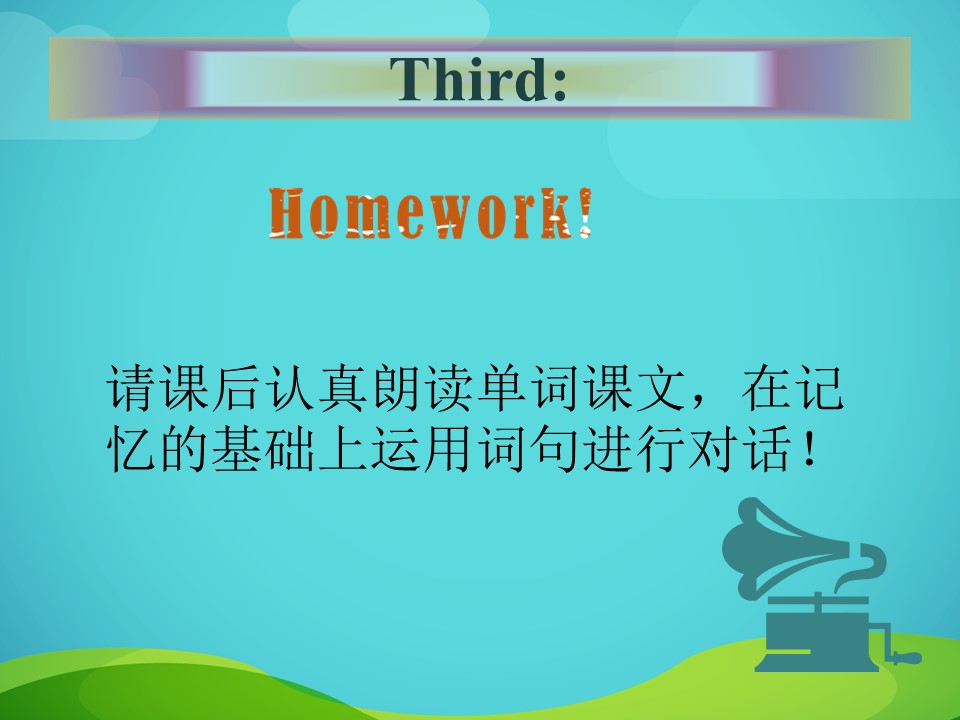 Third:

Homework!

请课后认真朗读单词课文，在记忆的基础上运用词句进行对话！